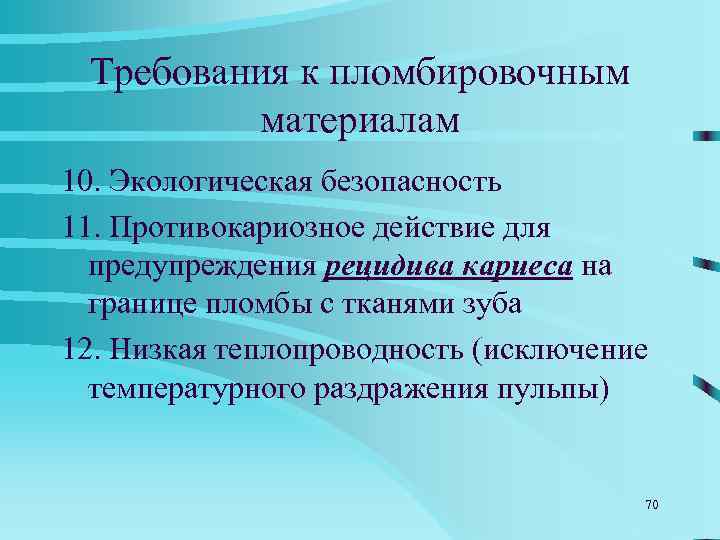 Требования к пломбировочным материалам

10. Экологическая безопасность

11. Противокариозное действие для предупреждения рецидива кариеса на границе пломбы с тканями зуба

12. Низкая теплопроводность (исключение температурного раздражения пульпы)

70